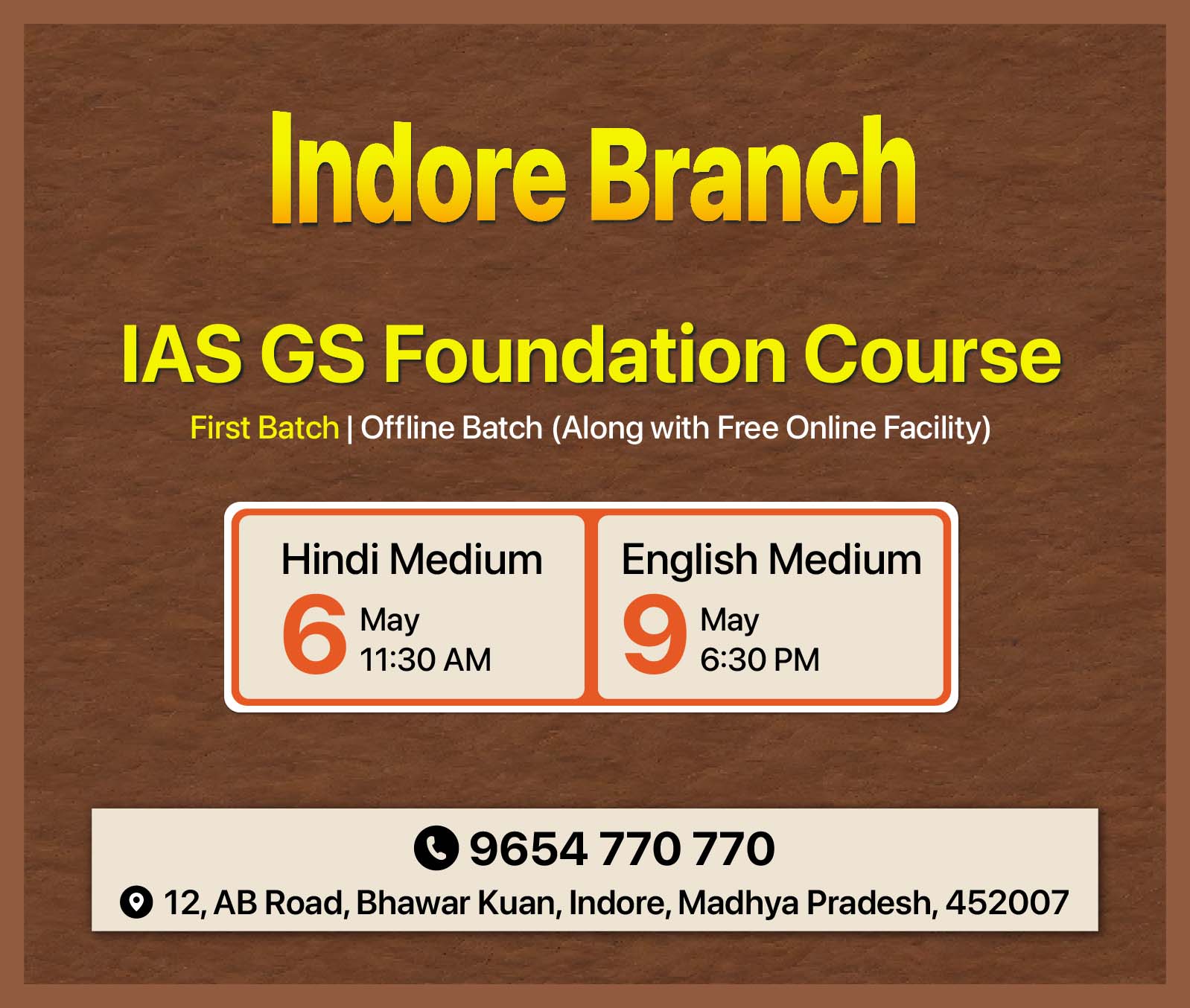 Indore Branch

IAS GS Foundation Course

First Batch | Offline Batch (Along with Free Online Facility)

Hindi Medium
6 May
11:30 AM

English Medium
9 May
6:30 PM

9654 770 770

12, AB Road, Bhawar Kuan, Indore, Madhya Pradesh, 452007